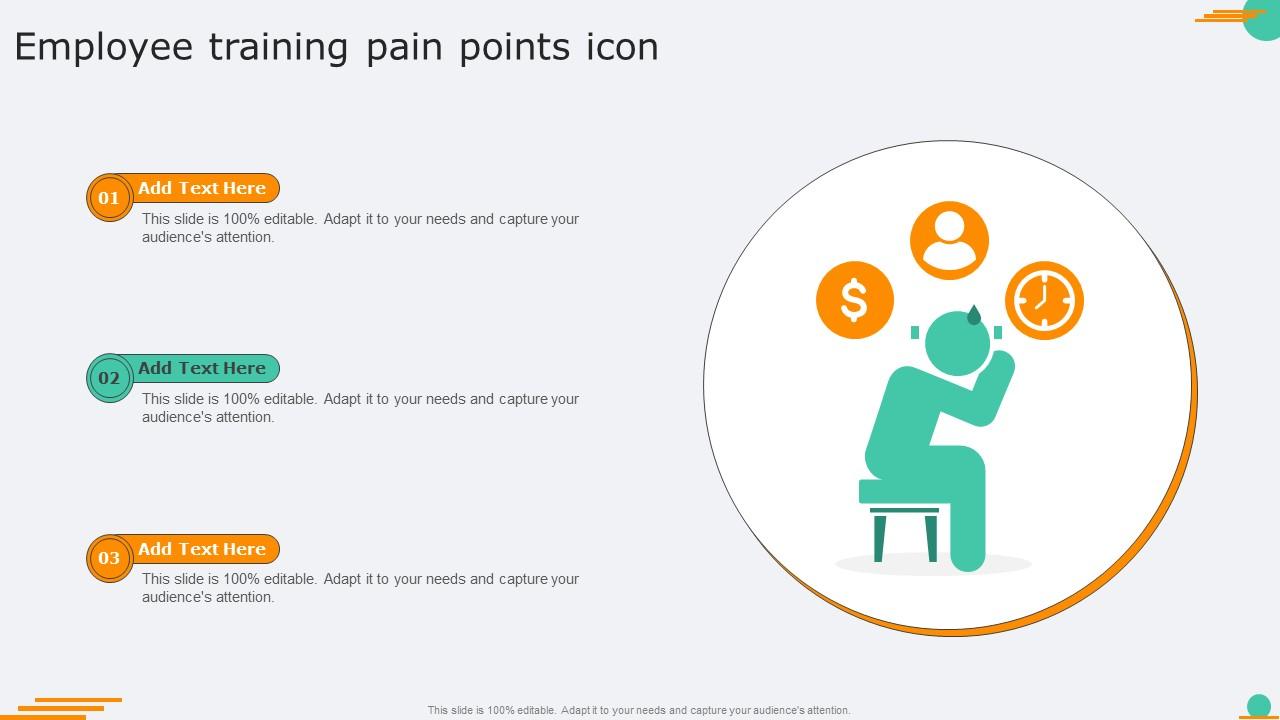 Employee training pain points icon

01 Add Text Here
This slide is 100% editable. Adapt it to your needs and capture your audience's attention.

02 Add Text Here
This slide is 100% editable. Adapt it to your needs and capture your audience's attention.

03 Add Text Here
This slide is 100% editable. Adapt it to your needs and capture your audience's attention.

$

This slide is 100% editable. Adapt it to your needs and capture your audience's attention.